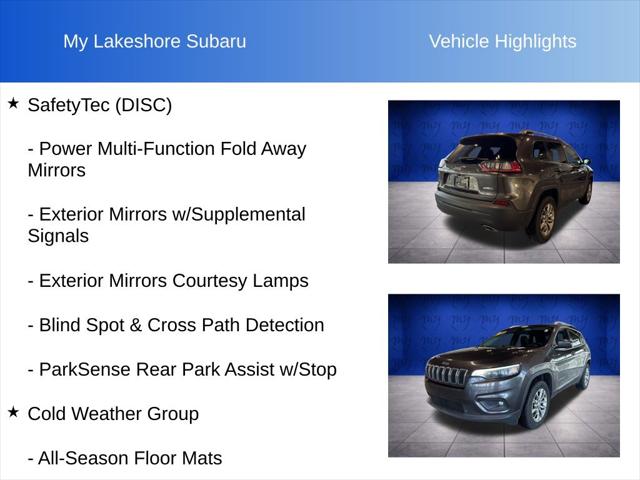 My Lakeshore Subaru

Vehicle Highlights

★ SafetyTec (DISC)

- Power Multi-Function Fold Away Mirrors

- Exterior Mirrors w/Supplemental Signals

- Exterior Mirrors Courtesy Lamps

- Blind Spot & Cross Path Detection

- ParkSense Rear Park Assist w/Stop

★ Cold Weather Group

- All-Season Floor Mats